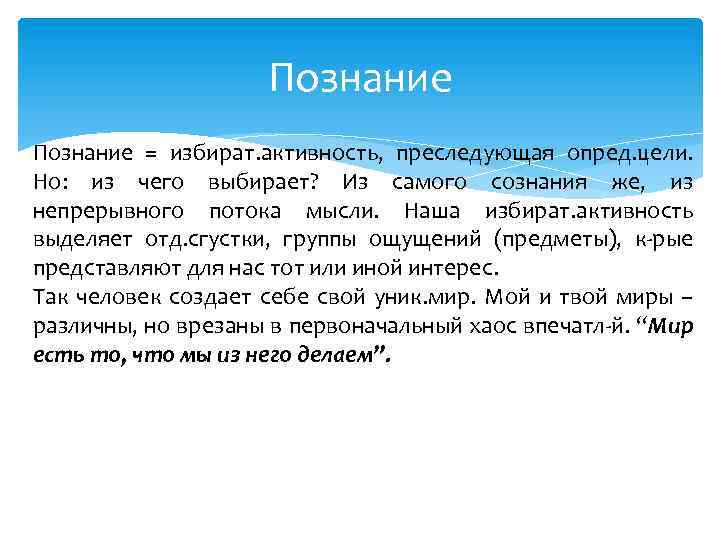 Познание

Познание = избират.активность, преследующая опред.цели. Но: из чего выбирает? Из самого сознания же, из непрерывного потока мысли. Наша избират.активность выделяет отд.сгустки, группы ощущений (предметы), к-рые представляют для нас тот или иной интерес.
Так человек создает себе свой уник.мир. Мой и твой миры – различны, но врезаны в первоначальный хаос впечатл-й. “Мир есть то, что мы из него делаем”.